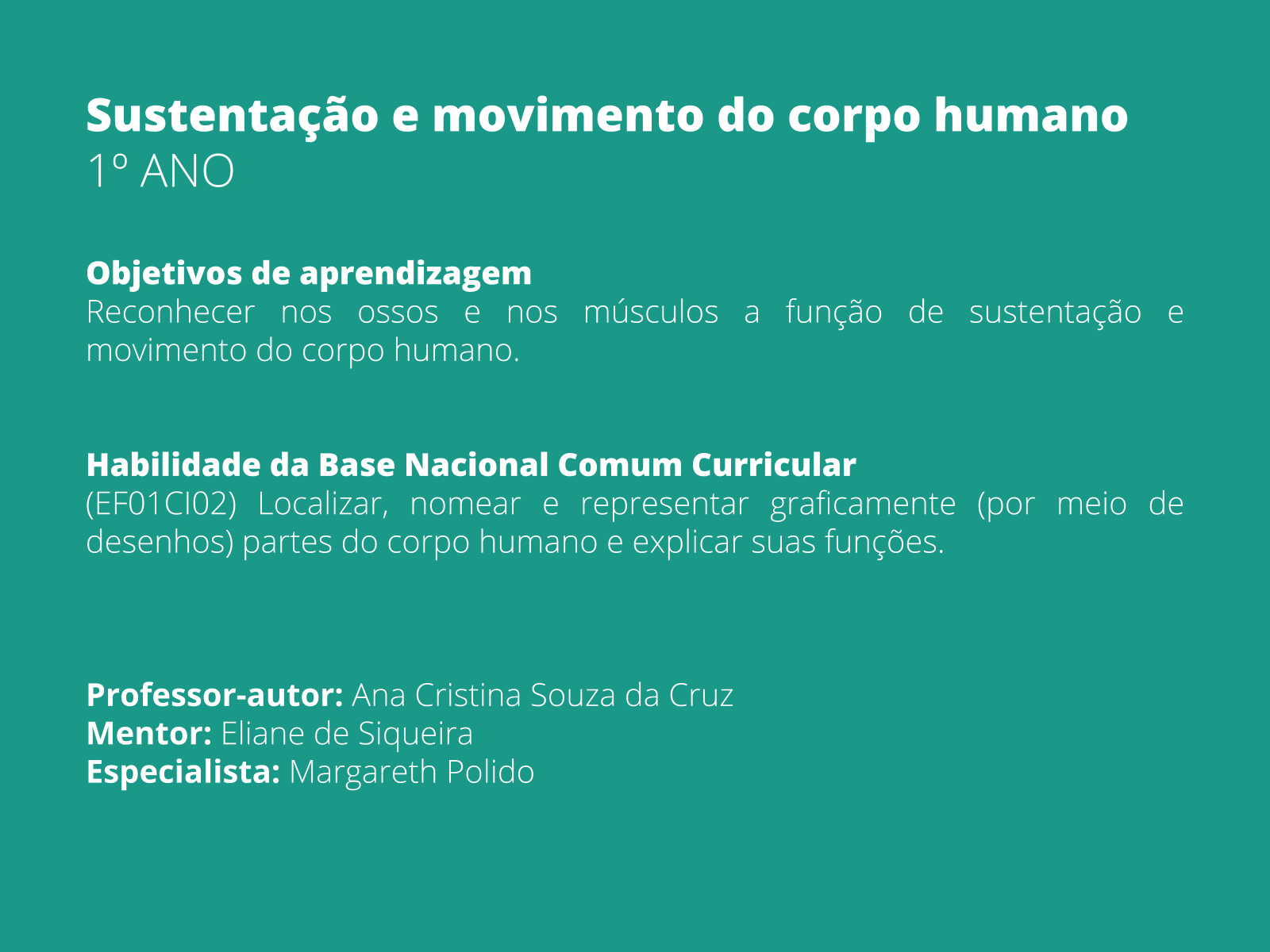 Sustentação e movimento do corpo humano
1º ANO

Objetivos de aprendizagem
Reconhecer nos ossos e nos músculos a função de sustentação e movimento do corpo humano.

Habilidade da Base Nacional Comum Curricular
(EF01CI02) Localizar, nomear e representar graficamente (por meio de desenhos) partes do corpo humano e explicar suas funções.

Professor-autor: Ana Cristina Souza da Cruz
Mentor: Eliane de Siqueira
Especialista: Margareth Polido